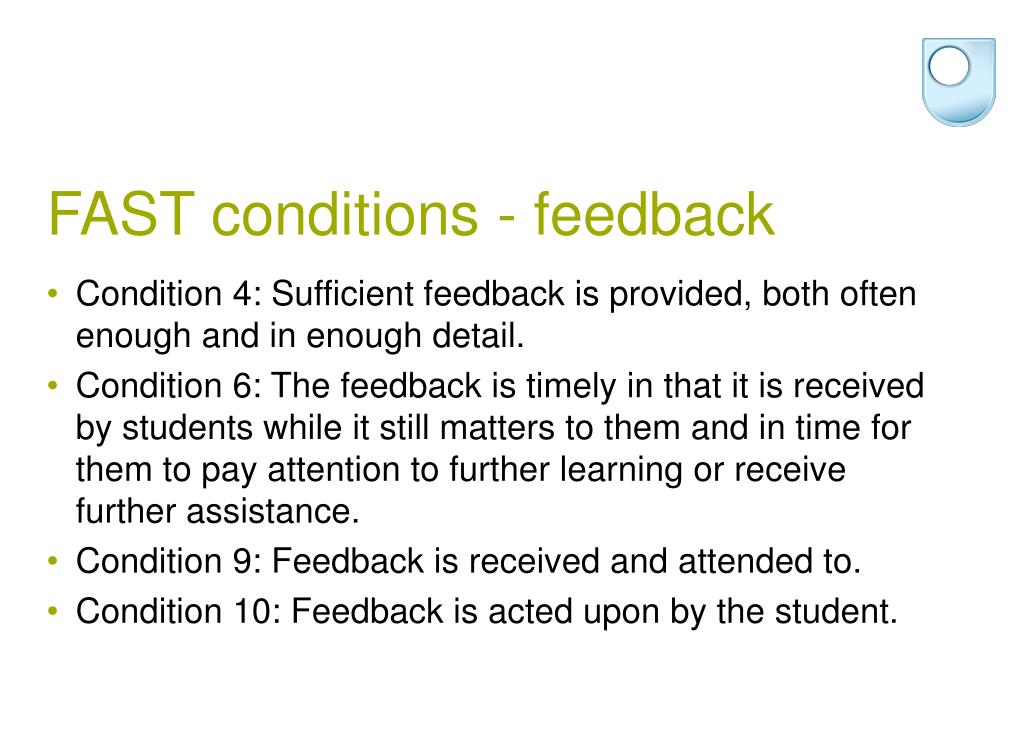 FAST conditions - feedback

• Condition 4: Sufficient feedback is provided, both often enough and in enough detail.
• Condition 6: The feedback is timely in that it is received by students while it still matters to them and in time for them to pay attention to further learning or receive further assistance.
• Condition 9: Feedback is received and attended to.
• Condition 10: Feedback is acted upon by the student.